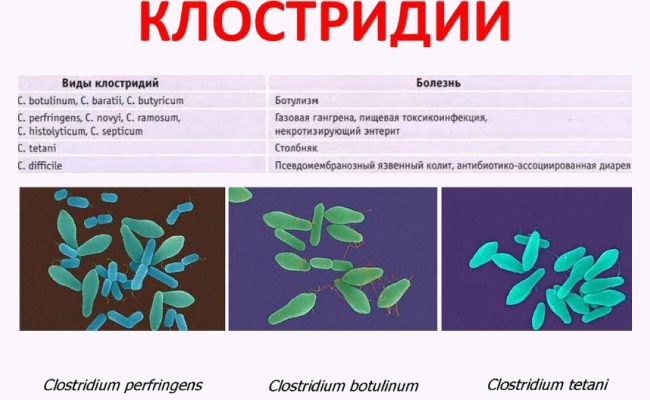 КЛОСТРИДИИ

| Виды клостридий | Болезнь |
|---|---|
| C. botulinum, C. baratii, C. butyricum | Ботулизм |
| C. perfringens, C. novyi, C. ramosum, C. histolyticum, C. septicum | Газовая гангрена, пищевая токсикоинфекция, некротизирующий энтерит |
| C. tetani | Столбняк |
| C. difficile | Псевдомембранозный язвенный колит, антибиотико-ассоциированная диарея |

Clostridium perfringens

Clostridium botulinum

Clostridium tetani